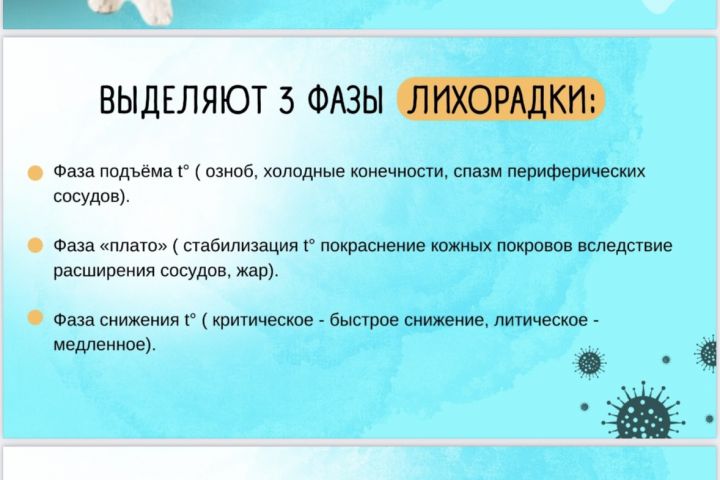 ВЫДЕЛЯЮТ 3 ФАЗЫ ЛИХОРАДКИ:

Фаза подъёма t° ( озноб, холодные конечности, спазм периферических сосудов).

Фаза «плато» ( стабилизация t° покраснение кожных покровов вследствие расширения сосудов, жар).

Фаза снижения t° ( критическое - быстрое снижение, литическое - медленное).